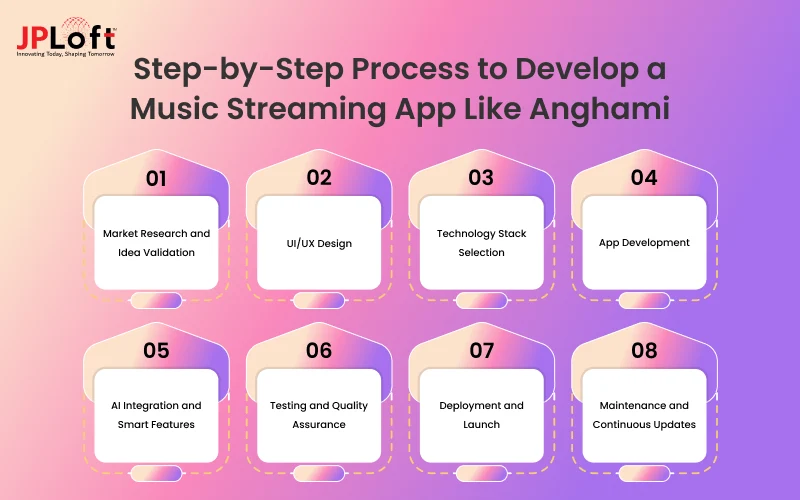 JPLoft™
Innovating Today, Shaping Tomorrow

Step-by-Step Process to Develop a Music Streaming App Like Anghami

01
Market Research and Idea Validation

02
UI/UX Design

03
Technology Stack Selection

04
App Development

05
AI Integration and Smart Features

06
Testing and Quality Assurance

07
Deployment and Launch

08
Maintenance and Continuous Updates